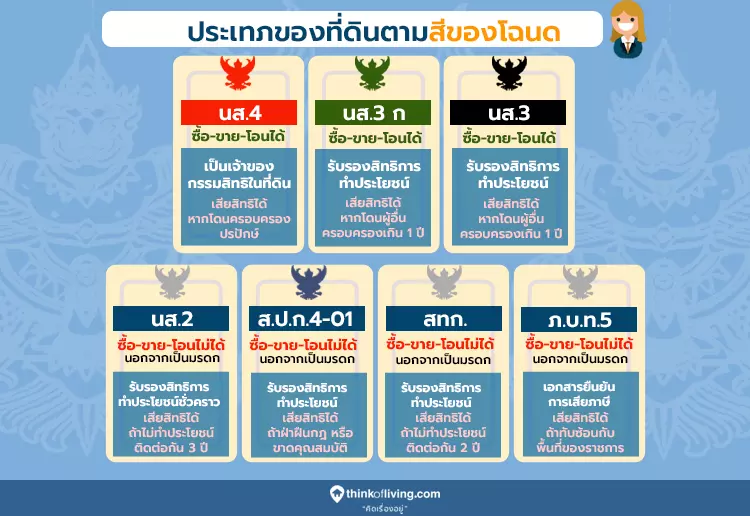 ประเภทของที่ดินตามสีของโฉนด

นส.4
ซื้อ-ขาย-โอนได้
เป็นเจ้าของกรรมสิทธิในที่ดิน
เสียสิทธิได้ หากโดนครอบครองปรปักษ์

นส.3 ก
ซื้อ-ขาย-โอนได้
รับรองสิทธิการทำประโยชน์
เสียสิทธิได้ หากโดนผู้อื่นครอบครองเกิน 1 ปี

นส.3
ซื้อ-ขาย-โอนได้
รับรองสิทธิการทำประโยชน์
เสียสิทธิได้ หากโดนผู้อื่นครอบครองเกิน 1 ปี

นส.2
ซื้อ-ขาย-โอนไม่ได้ นอกจากเป็นมรดก
รับรองสิทธิการทำประโยชน์ชั่วคราว
เสียสิทธิได้ ถ้าไม่ทำประโยชน์ติดต่อกัน 3 ปี

ส.ป.ก.4-01
ซื้อ-ขาย-โอนไม่ได้ นอกจากเป็นมรดก
รับรองสิทธิการทำประโยชน์
เสียสิทธิได้ ถ้าฝ่าฝืนกฎ หรือขาดคุณสมบัติ

สทก.
ซื้อ-ขาย-โอนไม่ได้ นอกจากเป็นมรดก
รับรองสิทธิการทำประโยชน์
เสียสิทธิได้ ถ้าไม่ทำประโยชน์ติดต่อกัน 2 ปี

ภ.บ.ท.5
ซื้อ-ขาย-โอนไม่ได้ นอกจากเป็นมรดก
เอกสารยืนยันการเสียภาษี
เสียสิทธิได้ ถ้าทับซ้อนกับพื้นที่ของราชการ

thinkofliving.com
"คิดเรื่องอยู่"